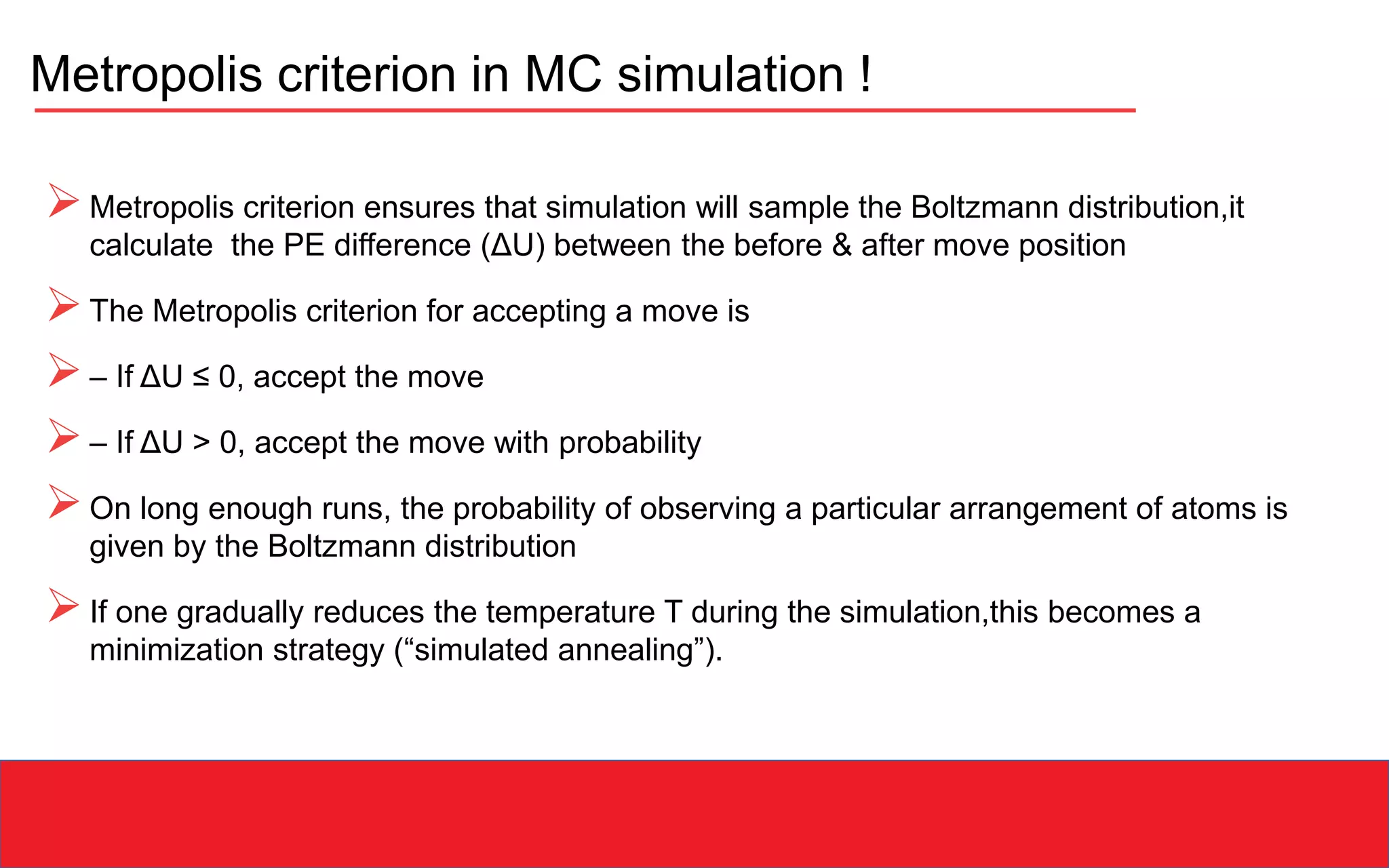 Metropolis criterion in MC simulation !

Metropolis criterion ensures that simulation will sample the Boltzmann distribution,it calculate  the PE difference ($\Delta U$) between the before & after move position

The Metropolis criterion for accepting a move is

– If $\Delta U \leq 0$, accept the move

– If $\Delta U > 0$, accept the move with probability

On long enough runs, the probability of observing a particular arrangement of atoms is given by the Boltzmann distribution

If one gradually reduces the temperature T during the simulation,this becomes a minimization strategy (“simulated annealing”).